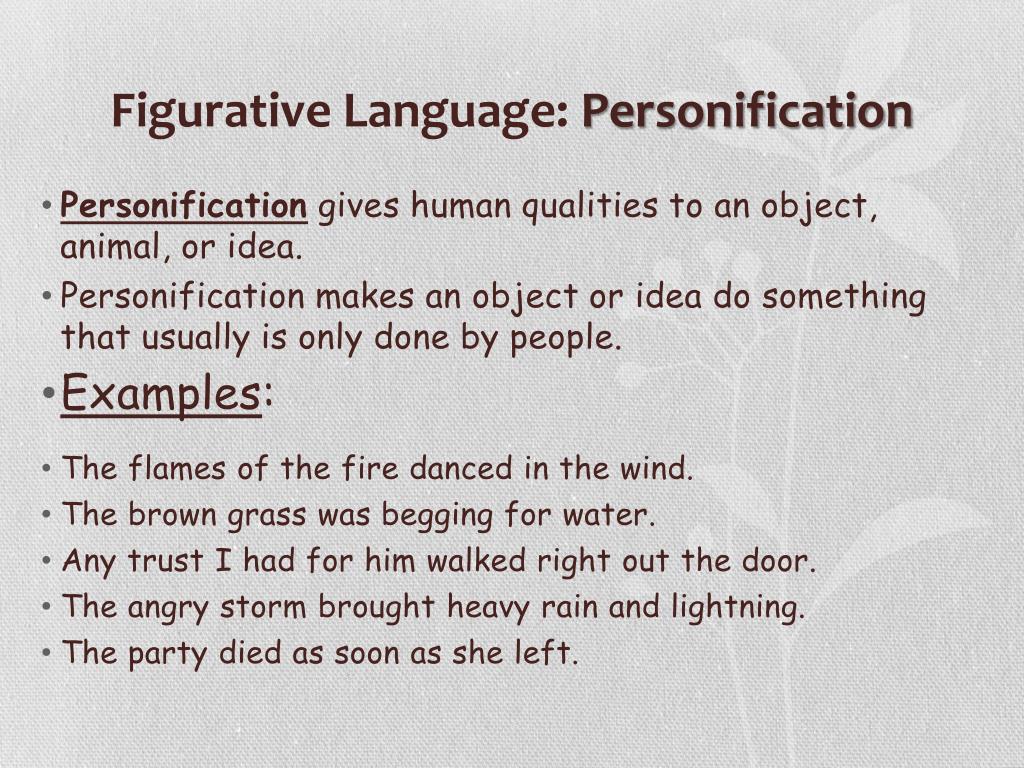 Figurative Language: Personification

• Personification gives human qualities to an object, animal, or idea.
• Personification makes an object or idea do something that usually is only done by people.
• Examples:
• The flames of the fire danced in the wind.
• The brown grass was begging for water.
• Any trust I had for him walked right out the door.
• The angry storm brought heavy rain and lightning.
• The party died as soon as she left.